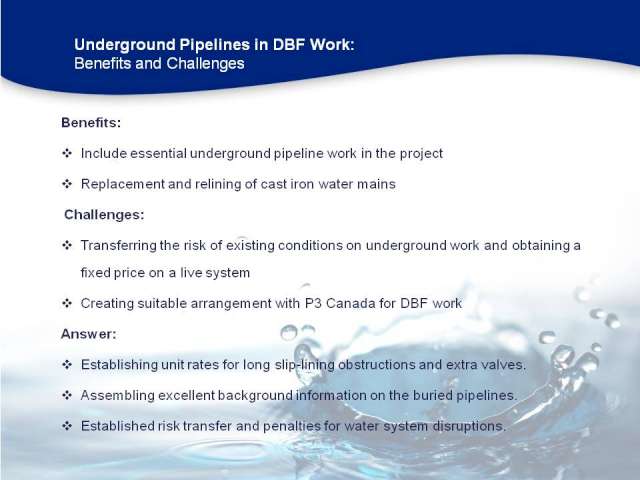 Underground Pipelines in DBF Work:
Benefits and Challenges

Benefits:

❖ Include essential underground pipeline work in the project

❖ Replacement and relining of cast iron water mains

Challenges:

❖ Transferring the risk of existing conditions on underground work and obtaining a fixed price on a live system

❖ Creating suitable arrangement with P3 Canada for DBF work

Answer:

❖ Establishing unit rates for long slip-lining obstructions and extra valves.

❖ Assembling excellent background information on the buried pipelines.

❖ Established risk transfer and penalties for water system disruptions.